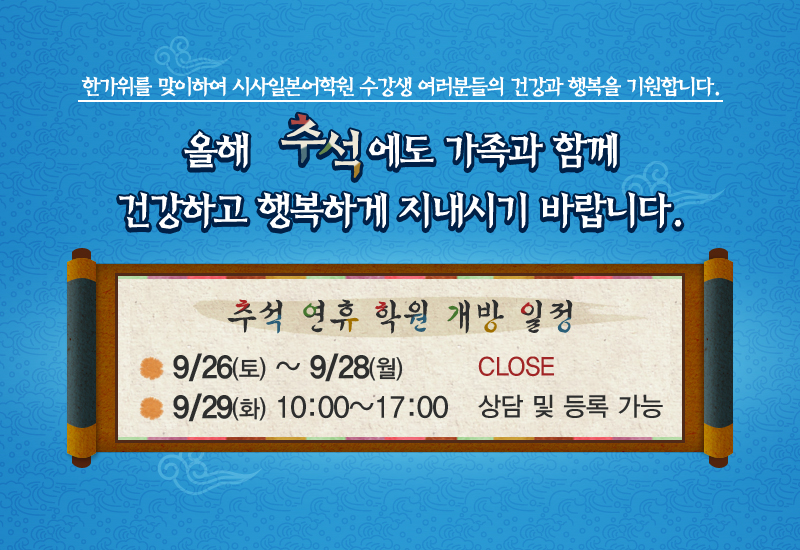 한가위를 맞이하여 시사일본어학원 수강생 여러분들의 건강과 행복을 기원합니다.

올해 추석에도 가족과 함께
건강하고 행복하게 지내시기 바랍니다.

추석 연휴 학원 개방 일정

9/26(토) ~ 9/28(월) CLOSE
9/29(화) 10:00~17:00 상담 및 등록 가능